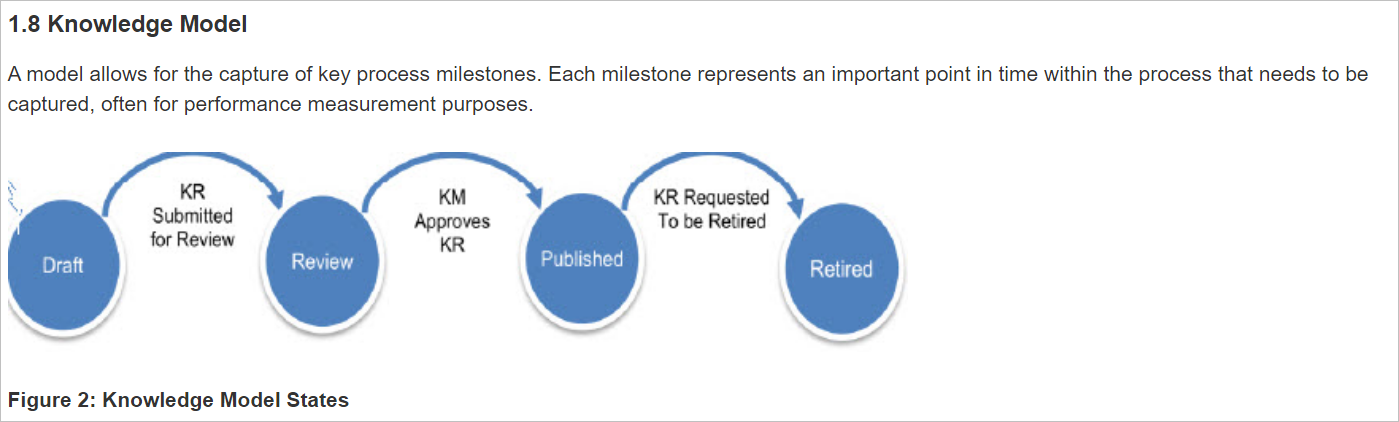 1.8 Knowledge Model

A model allows for the capture of key process milestones. Each milestone represents an important point in time within the process that needs to be captured, often for performance measurement purposes.

Draft

KR Submitted for Review

Review

KM Approves KR

Published

KR Requested To be Retired

Retired

Figure 2: Knowledge Model States